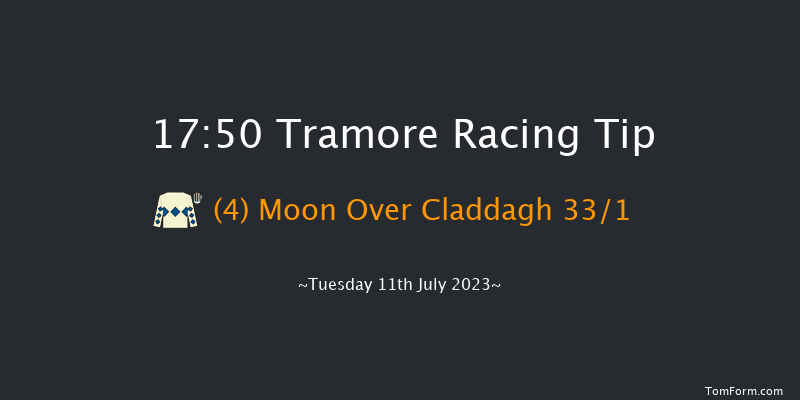 17:50 Tramore Racing Tip

(4) Moon Over Claddagh 33/1

~Tuesday 11th July 2023~

TomForm.com